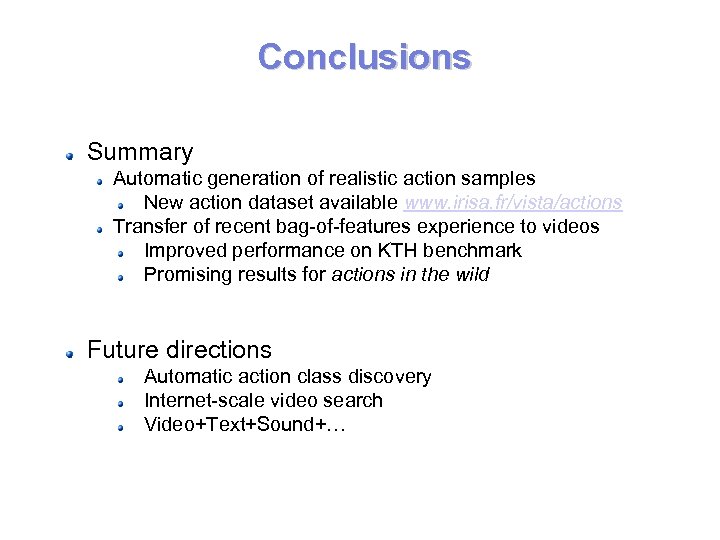 Conclusions

Summary
Automatic generation of realistic action samples
New action dataset available www.irisa.fr/vista/actions
Transfer of recent bag-of-features experience to videos
Improved performance on KTH benchmark
Promising results for actions in the wild

Future directions
Automatic action class discovery
Internet-scale video search
Video+Text+Sound+…